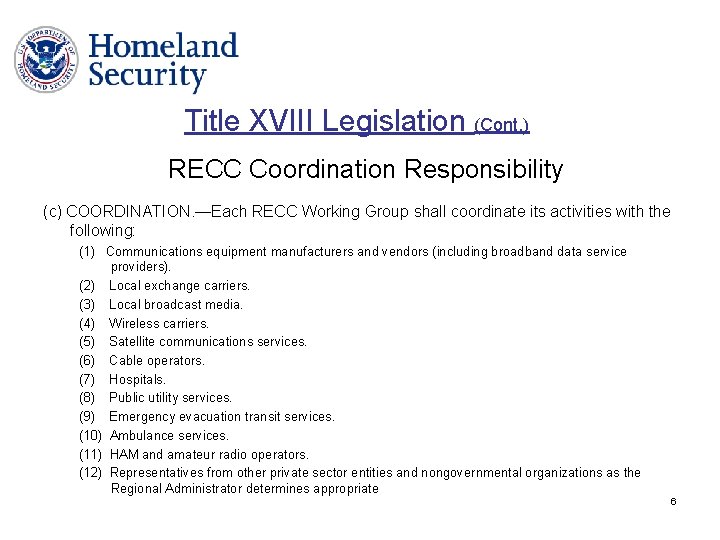 U.S. DEPARTMENT OF HOMELAND SECURITY

Homeland Security

Title XVIII Legislation (Cont.)

RECC Coordination Responsibility

(c) COORDINATION.—Each RECC Working Group shall coordinate its activities with the following:

(1) Communications equipment manufacturers and vendors (including broadband data service providers).

(2) Local exchange carriers.

(3) Local broadcast media.

(4) Wireless carriers.

(5) Satellite communications services.

(6) Cable operators.

(7) Hospitals.

(8) Public utility services.

(9) Emergency evacuation transit services.

(10) Ambulance services.

(11) HAM and amateur radio operators.

(12) Representatives from other private sector entities and nongovernmental organizations as the Regional Administrator determines appropriate

6